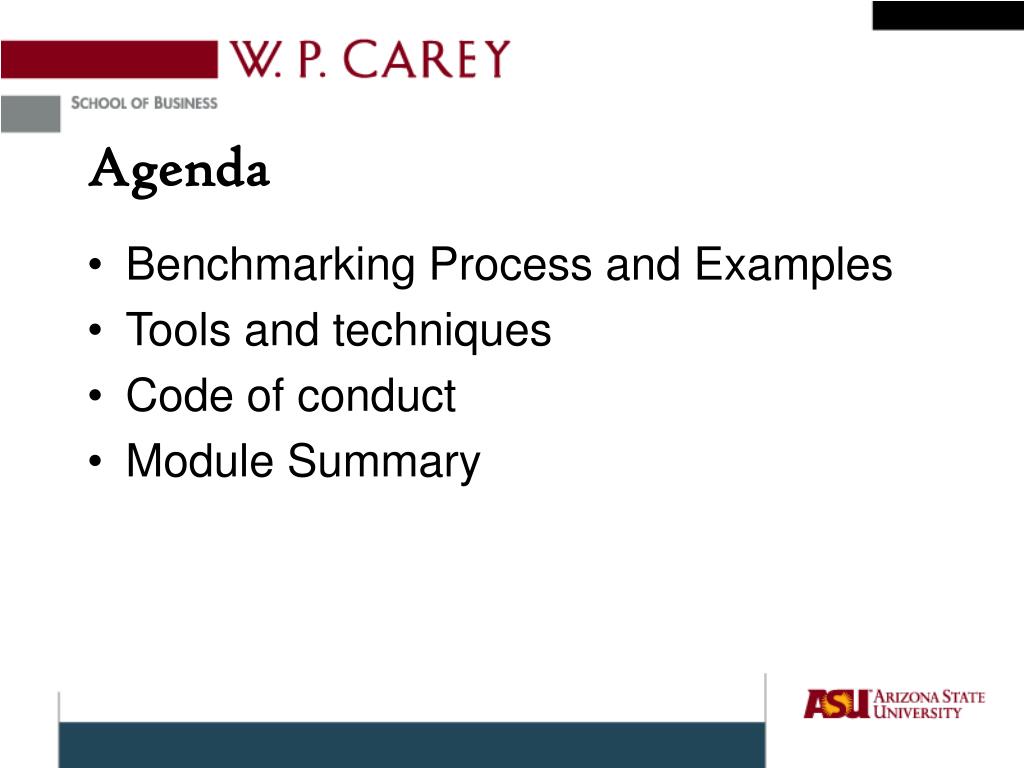 W. P. CAREY
SCHOOL OF BUSINESS

Agenda

• Benchmarking Process and Examples
• Tools and techniques
• Code of conduct
• Module Summary

ASU ARIZONA STATE UNIVERSITY